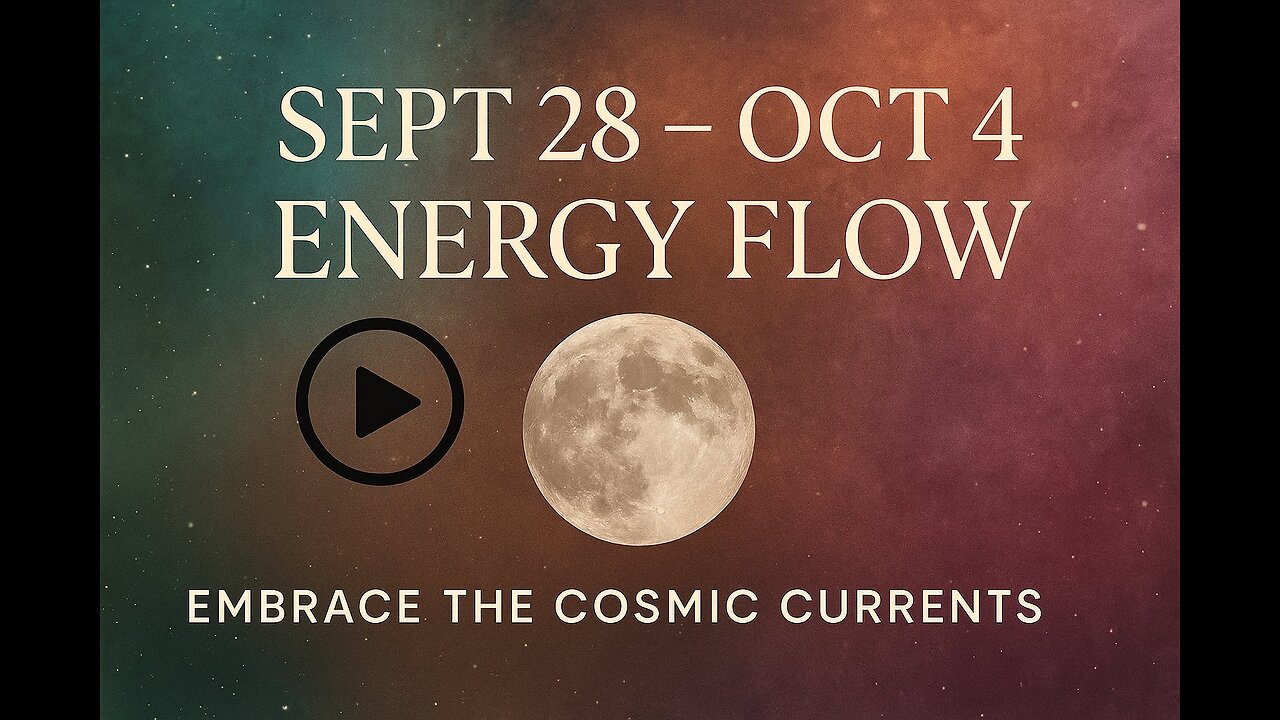 SEPT 28 – OCT 4
ENERGY FLOW

EMBRACE THE COSMIC CURRENTS